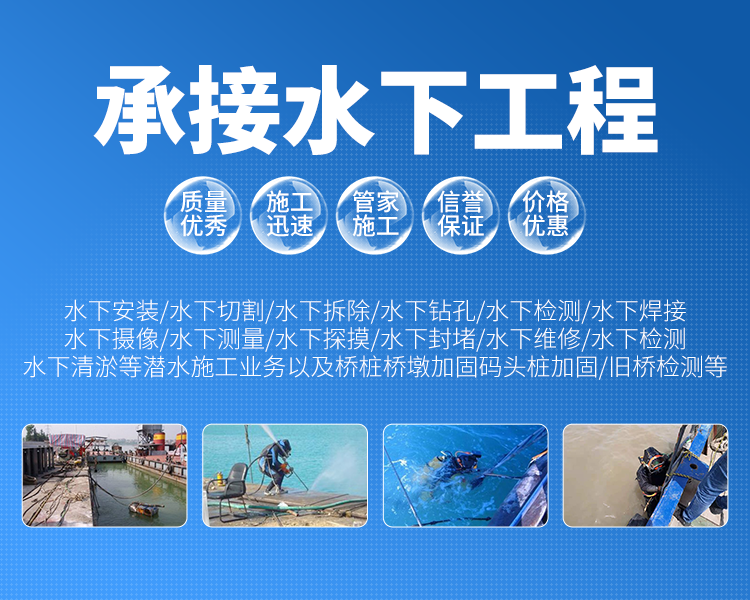 承接水下工程

质量优秀

施工迅速

管家施工

信誉保证

价格优惠

水下安装/水下切割/水下拆除/水下钻孔/水下检测/水下焊接
水下摄像/水下测量/水下探摸/水下封堵/水下维修/水下检测
水下清淤等潜水施工业务以及桥桩桥墩加固码头桩加固/旧桥检测等